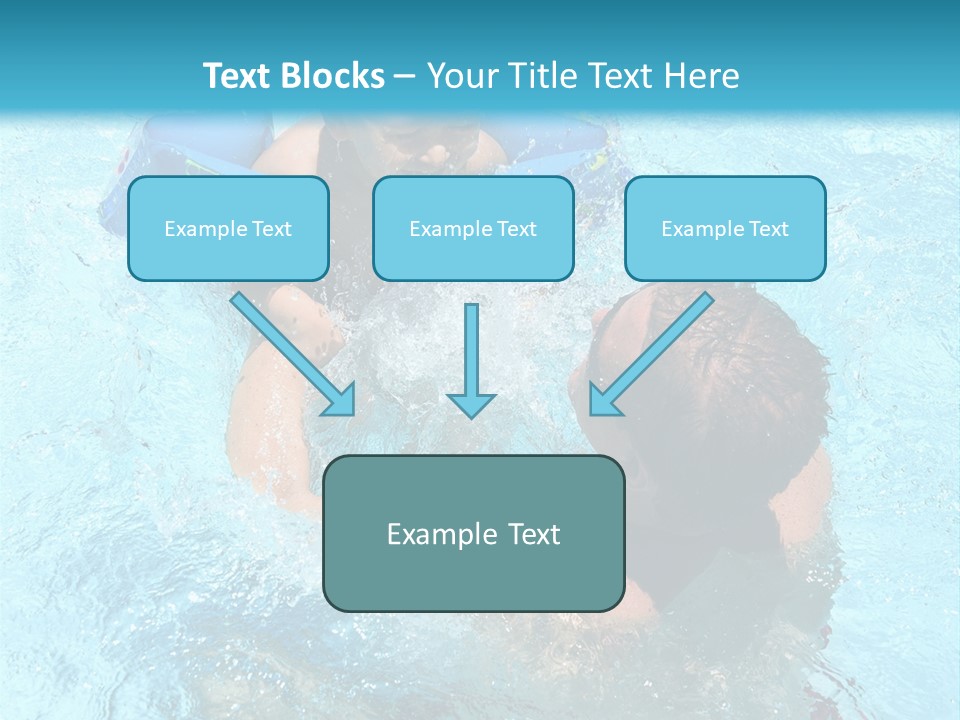 Text Blocks – Your Title Text Here

Example Text

Example Text

Example Text

Example Text